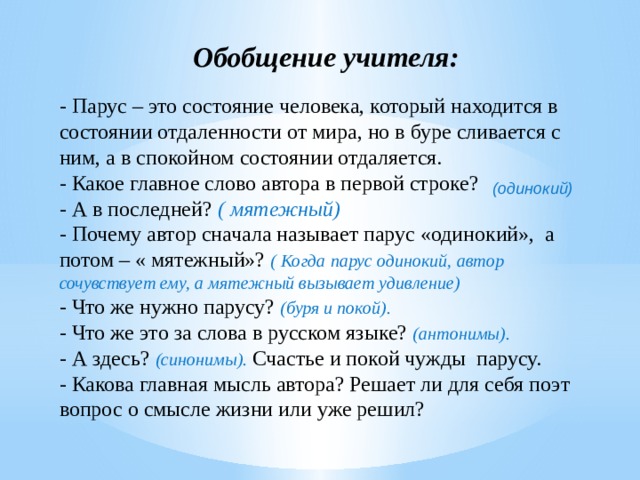 Обобщение учителя:

- Парус – это состояние человека, который находится в состоянии отдаленности от мира, но в буре сливается с ним, а в спокойном состоянии отдаляется.
- Какое главное слово автора в первой строке? (одинокий)
- А в последней? ( мятежный)
- Почему автор сначала называет парус «одинокий», а потом – « мятежный»? ( Когда парус одинокий, автор сочувствует ему, а мятежный вызывает удивление)
- Что же нужно парусу? (буря и покой).
- Что же это за слова в русском языке? (антонимы).
- А здесь? (синонимы). Счастье и покой чужды парусу.
- Какова главная мысль автора? Решает ли для себя поэт вопрос о смысле жизни или уже решил?